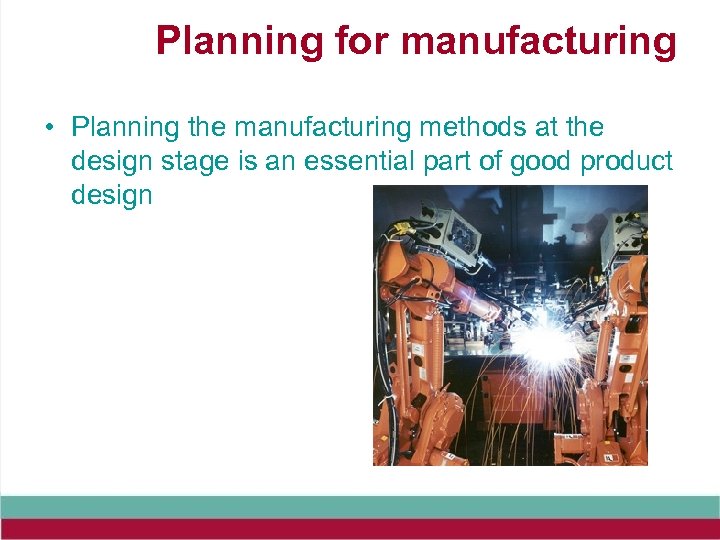 Planning for manufacturing

• Planning the manufacturing methods at the design stage is an essential part of good product design